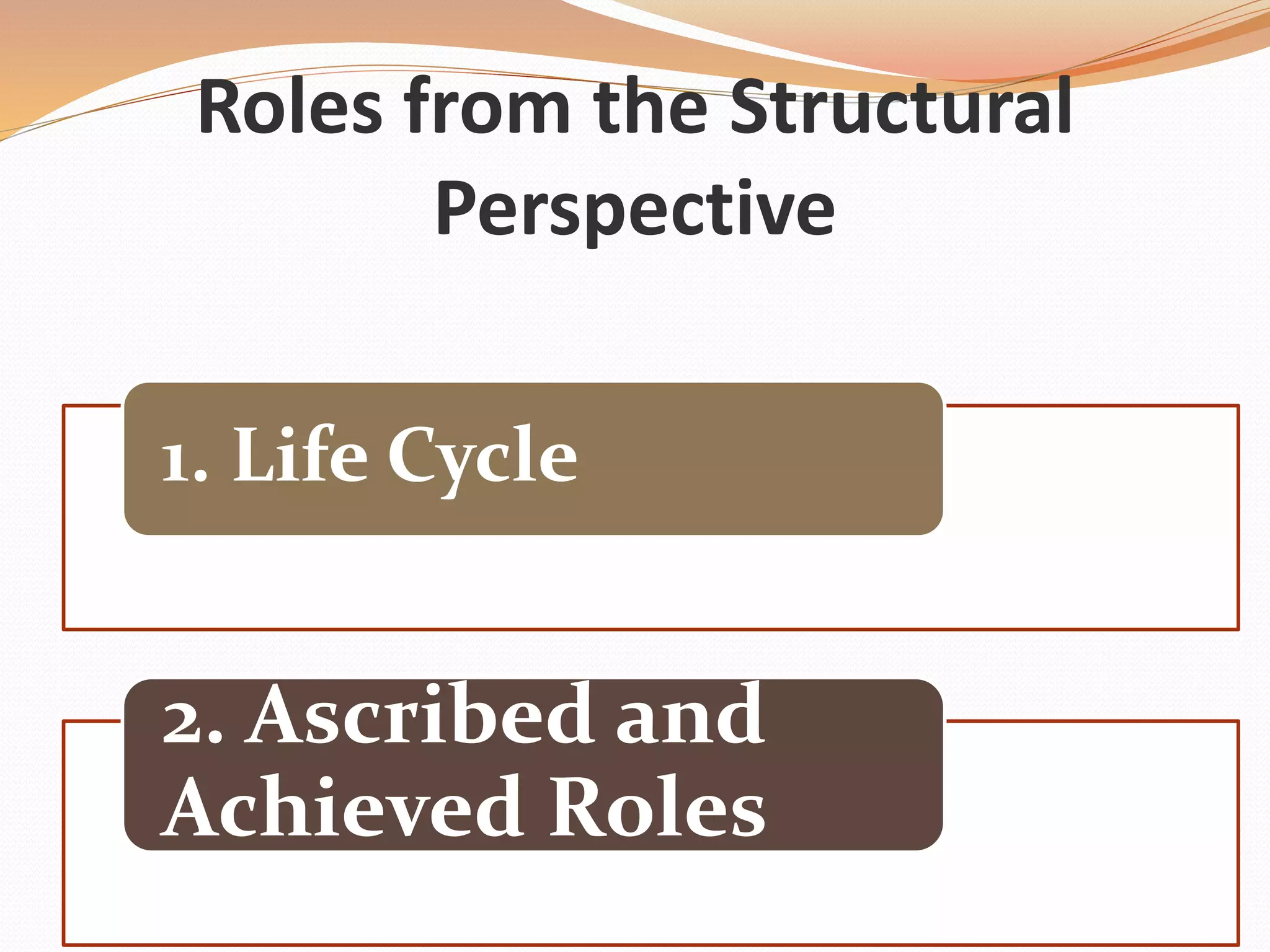 Roles from the Structural Perspective

1. Life Cycle

2. Ascribed and Achieved Roles